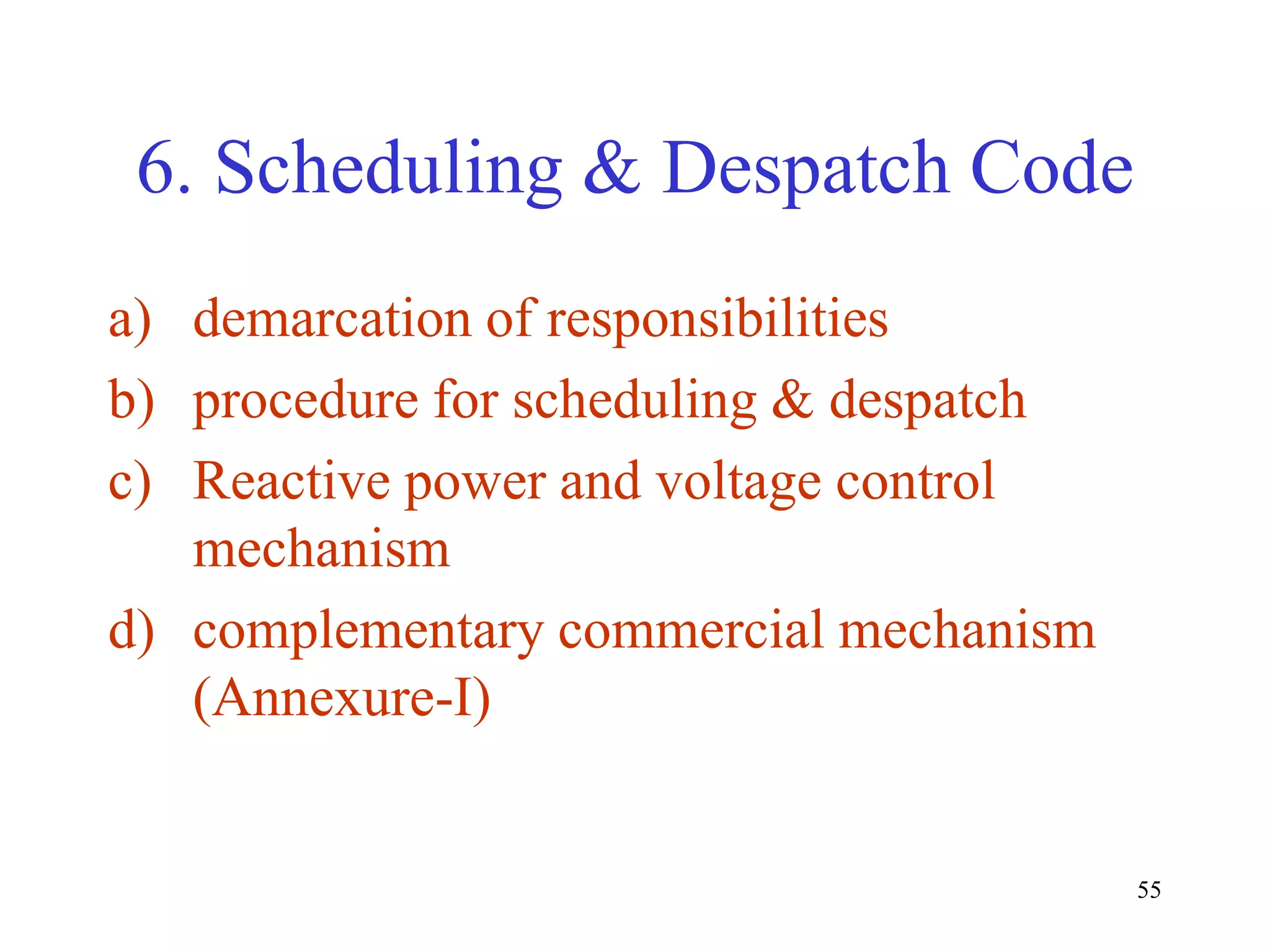 6. Scheduling & Despatch Code

a) demarcation of responsibilities

b) procedure for scheduling & despatch

c) Reactive power and voltage control mechanism

d) complementary commercial mechanism (Annexure-I)

55